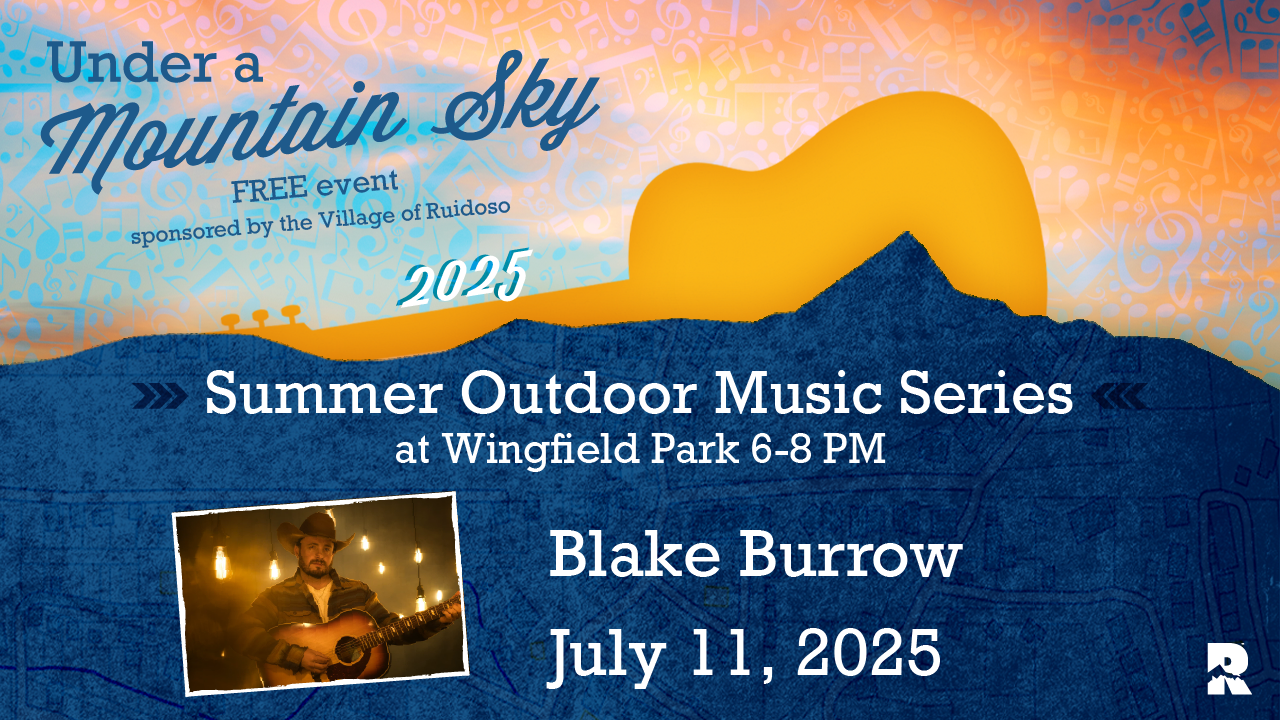 Under a Mountain Sky

FREE event
sponsored by the Village of Ruidoso

2025

Summer Outdoor Music Series
at Wingfield Park 6-8 PM

Blake Burrow

July 11, 2025

R